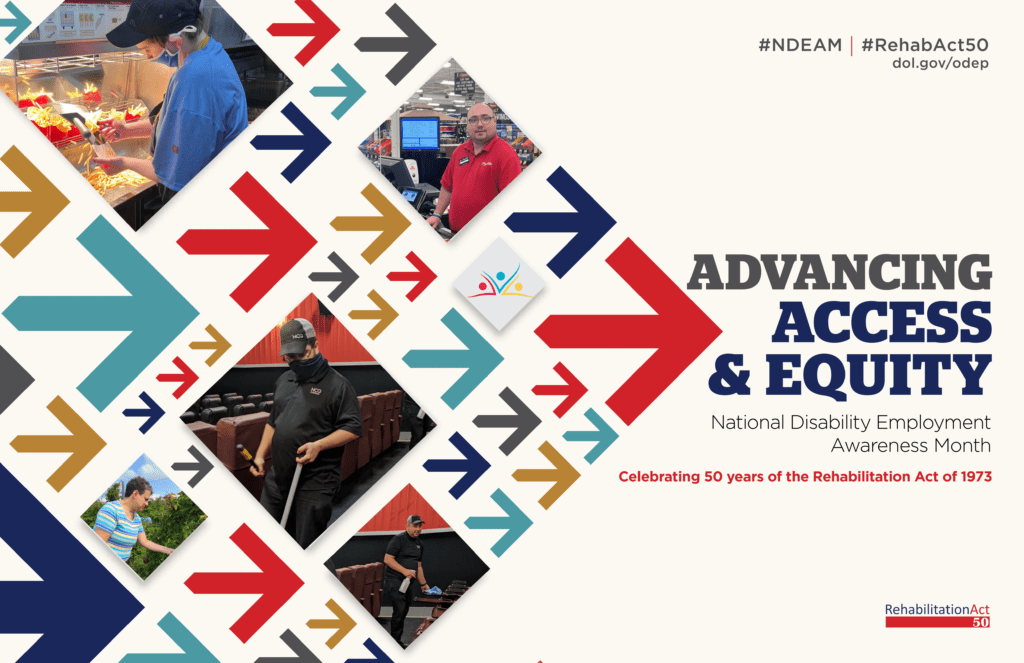 #NDEAM | #RehabAct50
dol.gov/odep

ADVANCING ACCESS & EQUITY

National Disability Employment Awareness Month

Celebrating 50 years of the Rehabilitation Act of 1973

RehabilitationAct 50